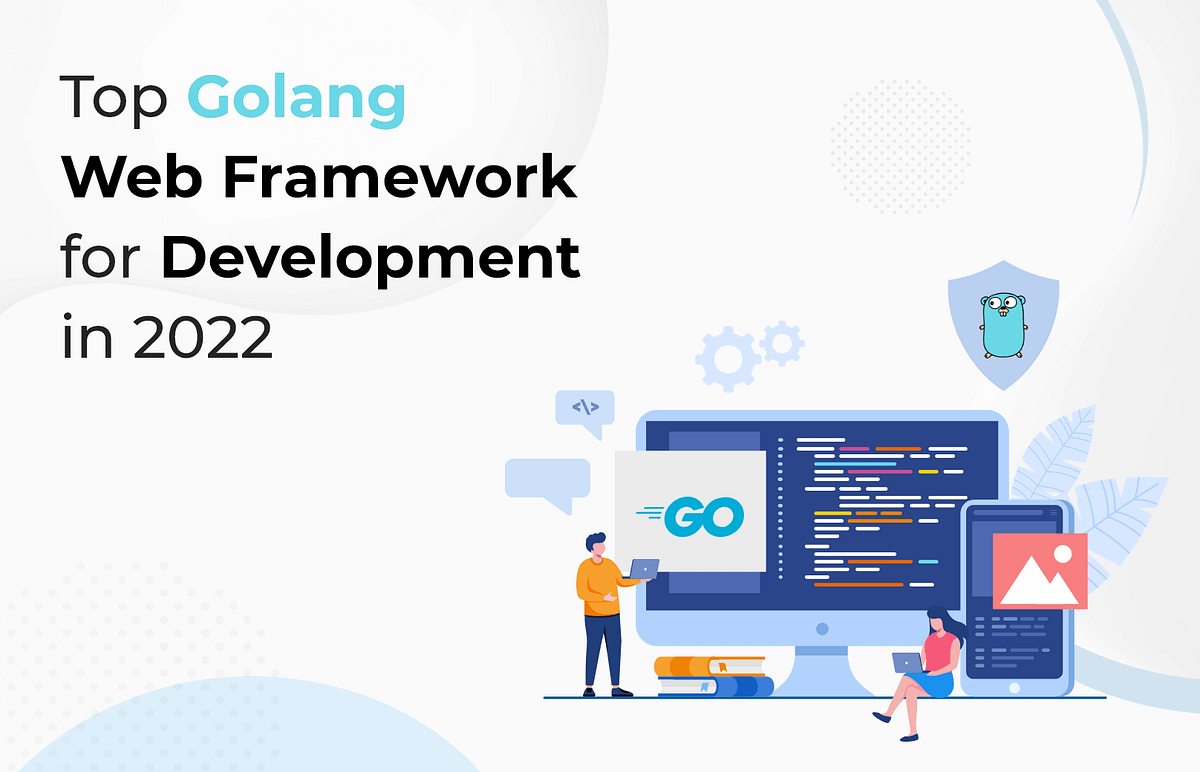 Top Golang Web Framework for Development in 2022

</>

GO